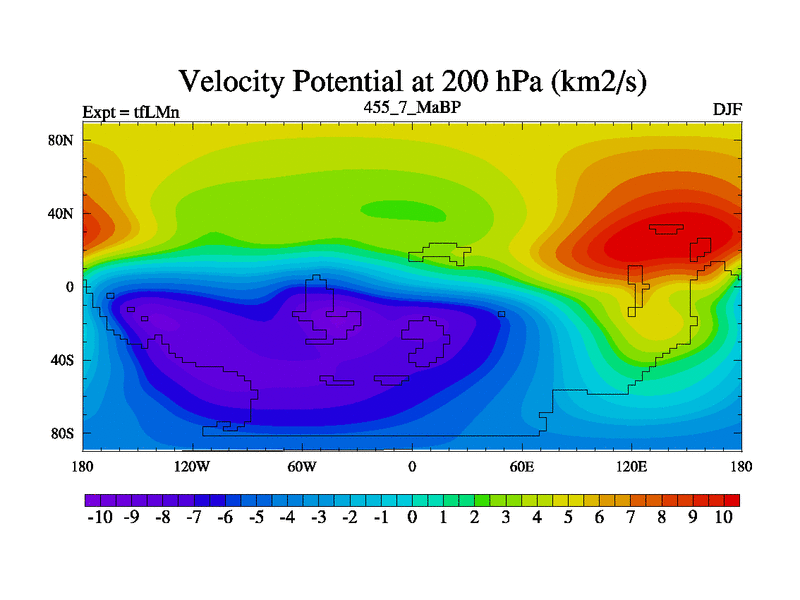 Velocity Potential at 200 hPa (km2/s)

Expt = tfLMn

455_7_MaBP

DJF

80N

40N

0

40S

80S

180

120W

60W

0

60E

120E

180

-10 -9 -8 -7 -6 -5 -4 -3 -2 -1 0 1 2 3 4 5 6 7 8 9 10